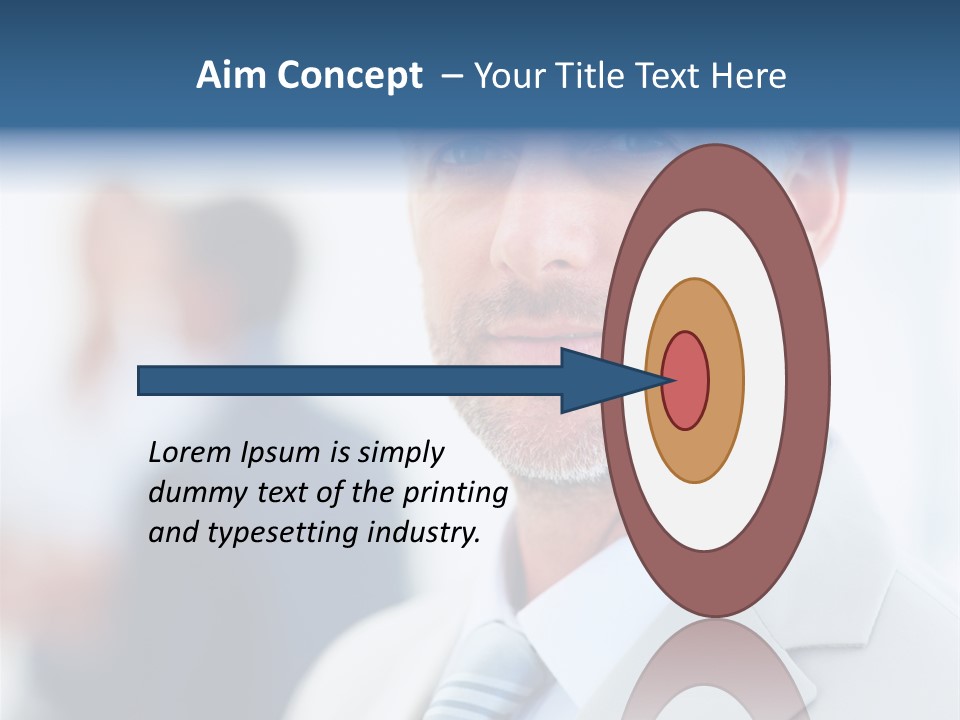 Aim Concept – Your Title Text Here

Lorem Ipsum is simply dummy text of the printing and typesetting industry.